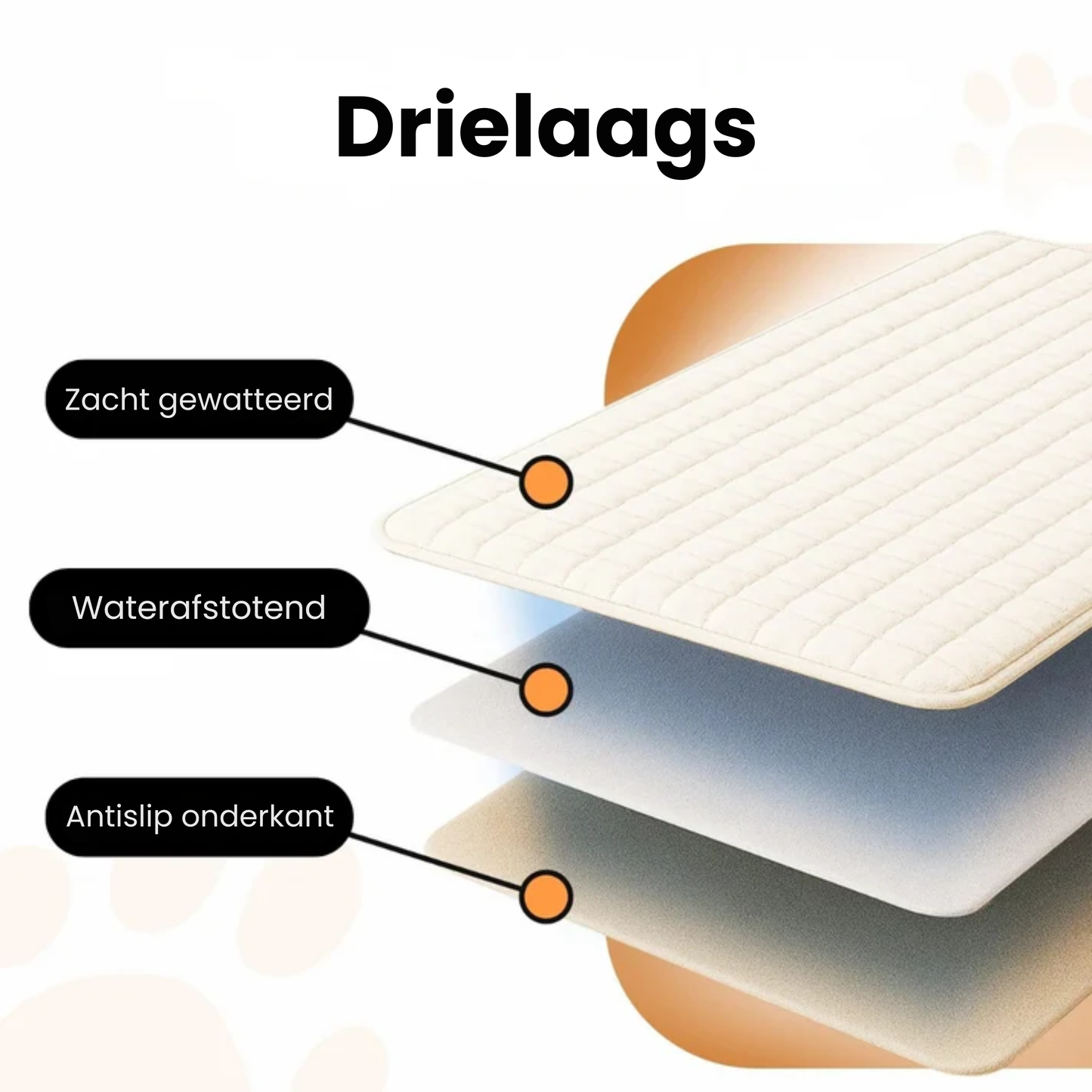 Drielaags

Zacht gewatteerd

Waterafstotend

Antislip onderkant